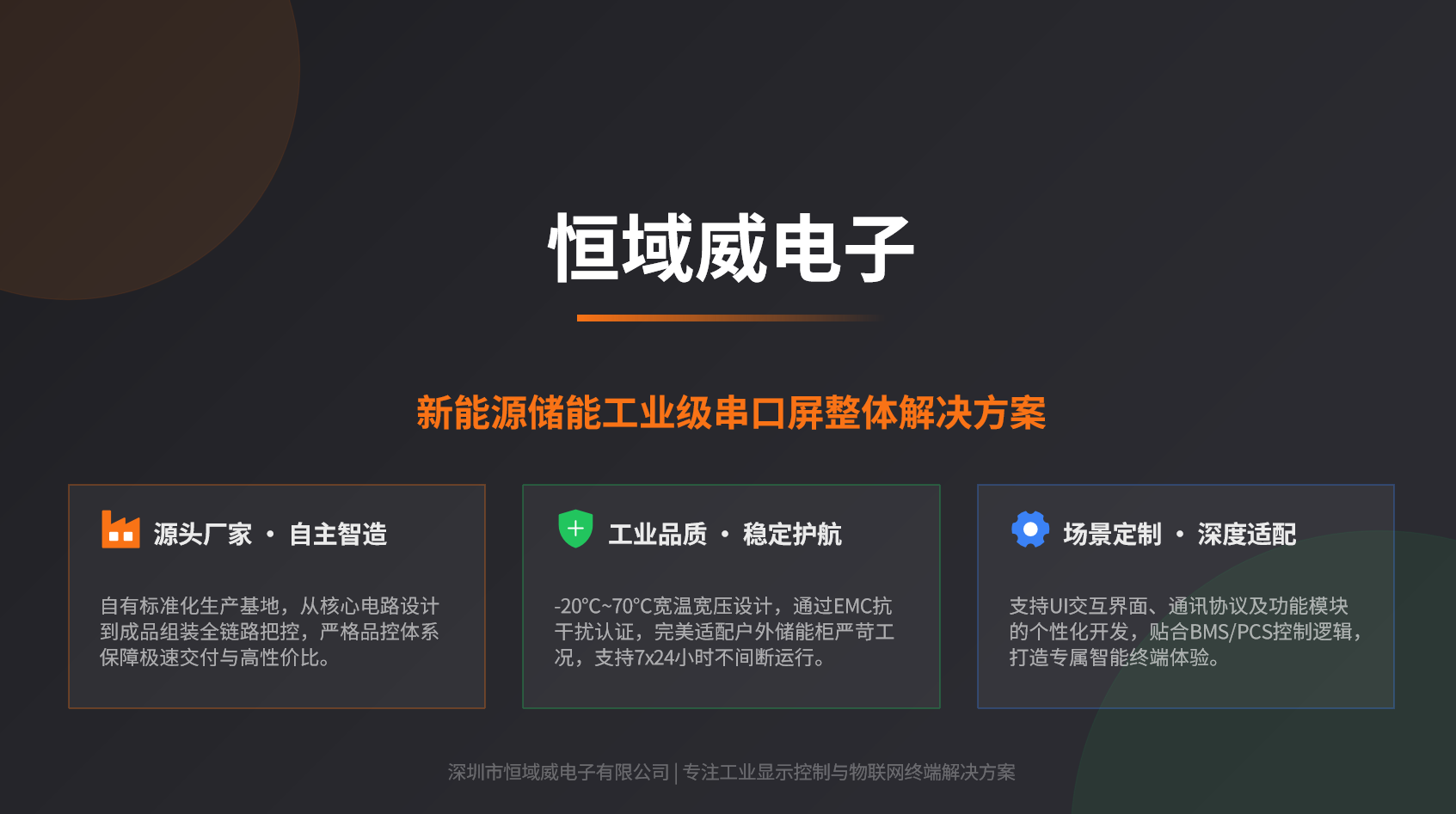 恒域威电子

新能源储能工业级串口屏整体解决方案

源头厂家 · 自主智造

自有标准化生产基地，从核心电路设计到成品组装全链路把控，严格品控体系保障极速交付与高性价比。

工业品质 · 稳定护航

-20°C~70°C宽温宽压设计，通过EMC抗干扰认证，完美适配户外储能柜严苛工况，支持7x24小时不间断运行。

场景定制 · 深度适配

支持UI交互界面、通讯协议及功能模块的个性化开发，贴合BMS/PCS控制逻辑，打造专属智能终端体验。

深圳市恒域威电子有限公司 | 专注工业显示控制与物联网终端解决方案